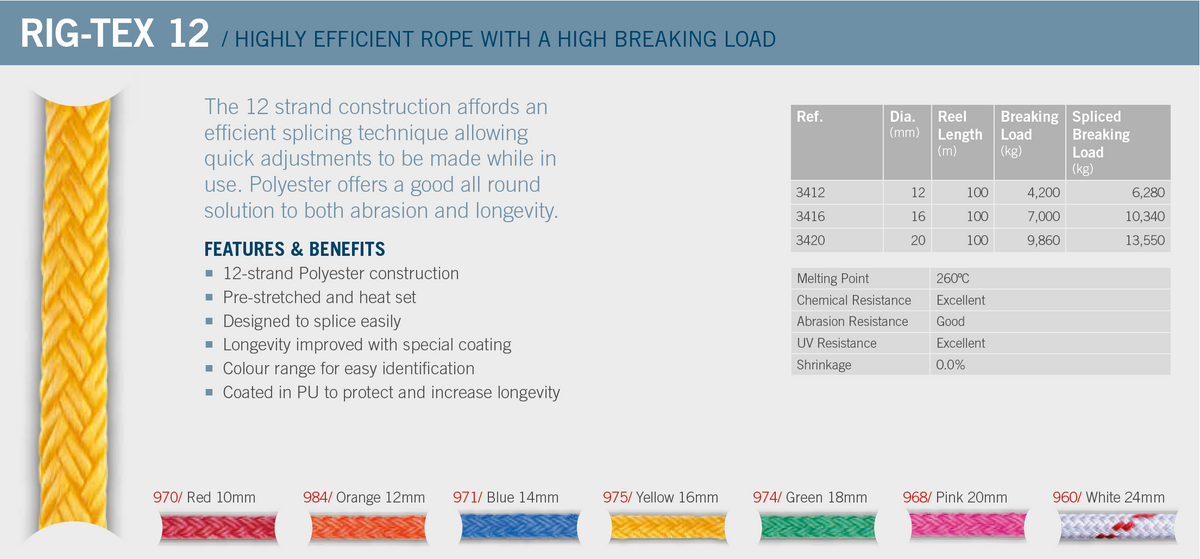 RIG-TEX 12 / HIGHLY EFFICIENT ROPE WITH A HIGH BREAKING LOAD

The 12 strand construction affords an efficient splicing technique allowing quick adjustments to be made while in use. Polyester offers a good all round solution to both abrasion and longevity.

FEATURES & BENEFITS
- 12-strand Polyester construction
- Pre-stretched and heat set
- Designed to splice easily
- Longevity improved with special coating
- Colour range for easy identification
- Coated in PU to protect and increase longevity

| Ref. | Dia. (mm) | Reel Length (m) | Breaking Load (kg) | Spliced Breaking Load (kg) |
|---|---|---|---|---|
| 3412 | 12 | 100 | 4,200 | 6,280 |
| 3416 | 16 | 100 | 7,000 | 10,340 |
| 3420 | 20 | 100 | 9,860 | 13,550 |

| Melting Point | 260ºC |
|---|---|
| Chemical Resistance | Excellent |
| Abrasion Resistance | Good |
| UV Resistance | Excellent |
| Shrinkage | 0.0% |

970/ Red 10mm
984/ Orange 12mm
971/ Blue 14mm
975/ Yellow 16mm
974/ Green 18mm
968/ Pink 20mm
960/ White 24mm